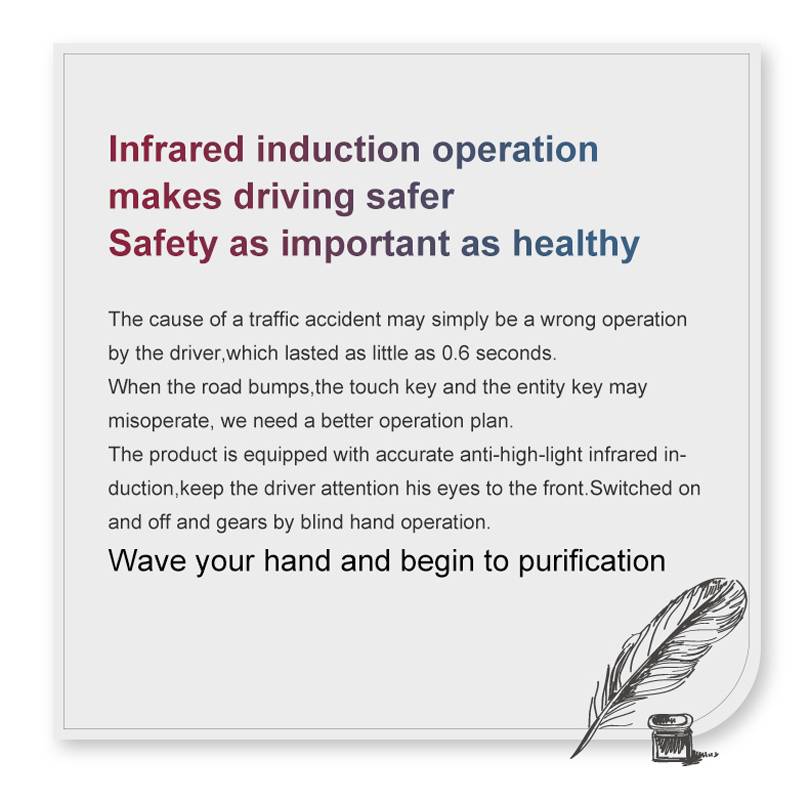 Infrared induction operation makes driving safer
Safety as important as healthy

The cause of a traffic accident may simply be a wrong operation by the driver,which lasted as little as 0.6 seconds.
When the road bumps,the touch key and the entity key may misoperate, we need a better operation plan.
The product is equipped with accurate anti-high-light infrared induction,keep the driver attention his eyes to the front.Switched on and off and gears by blind hand operation.
Wave your hand and begin to purification